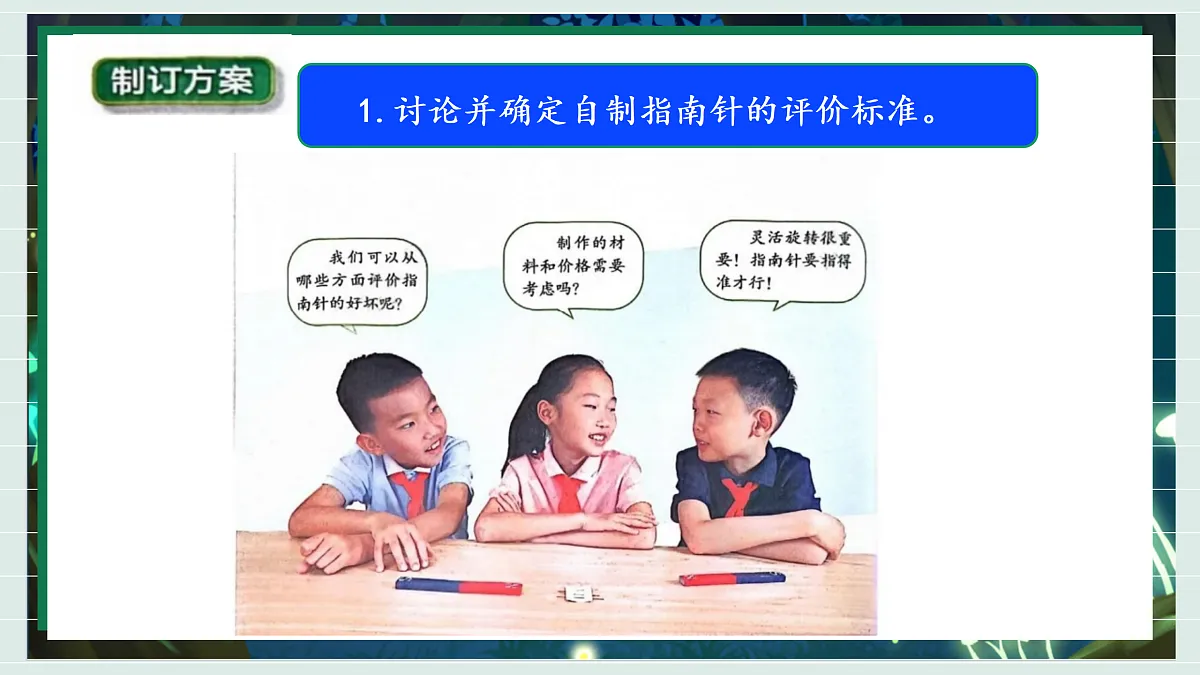 制订方案

1. 讨论并确定自制指南针的评价标准。

我们可以从哪些方面评价指南针的好坏呢？

制作的材料和价格需要考虑吗？

灵活旋转很重要！指南针要指得准才行！